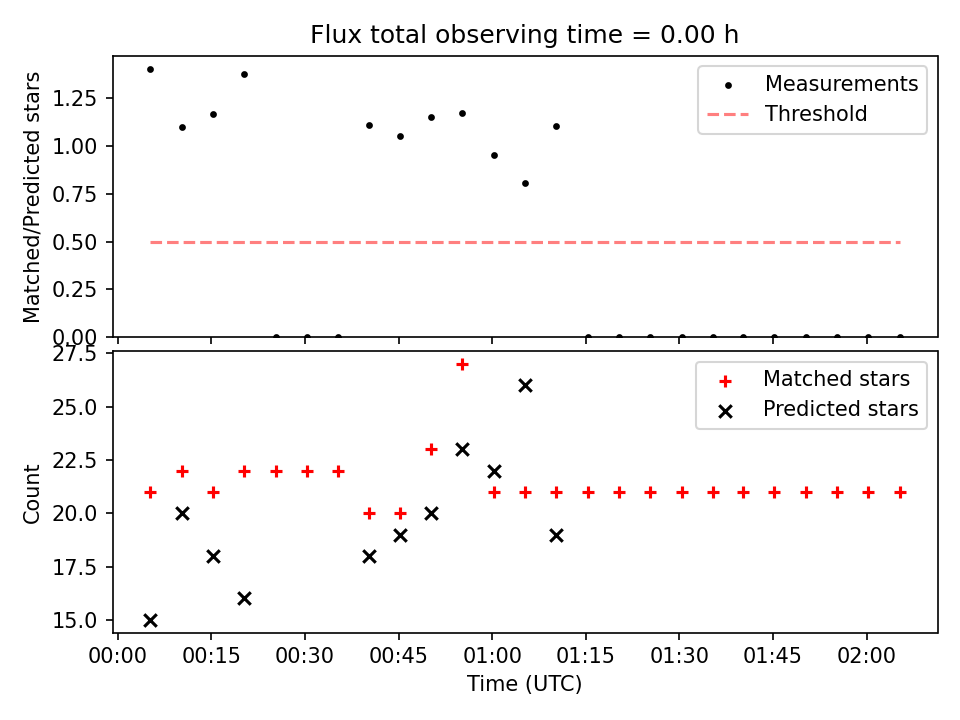 Flux total observing time = 0.00 h

Matched/Predicted stars

1.25
1.00
0.75
0.50
0.25
0.00

Measurements
Threshold

Count

27.5
25.0
22.5
20.0
17.5
15.0

Matched stars
Predicted stars

00:00 00:15 00:30 00:45 01:00 01:15 01:30 01:45 02:00

Time (UTC)